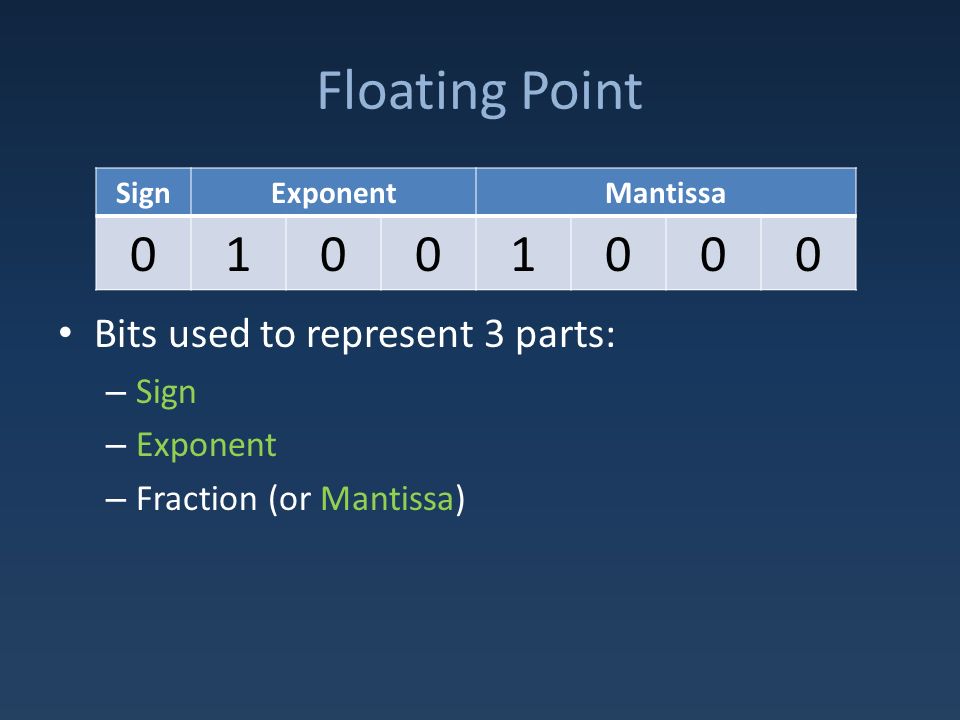 Floating Point

| Sign | Exponent | | | Mantissa | | | |
|---|---|---|---|---|---|---|---|
| 0 | 1 | 0 | 0 | 1 | 0 | 0 | 0 |

• Bits used to represent 3 parts:
– Sign
– Exponent
– Fraction (or Mantissa)